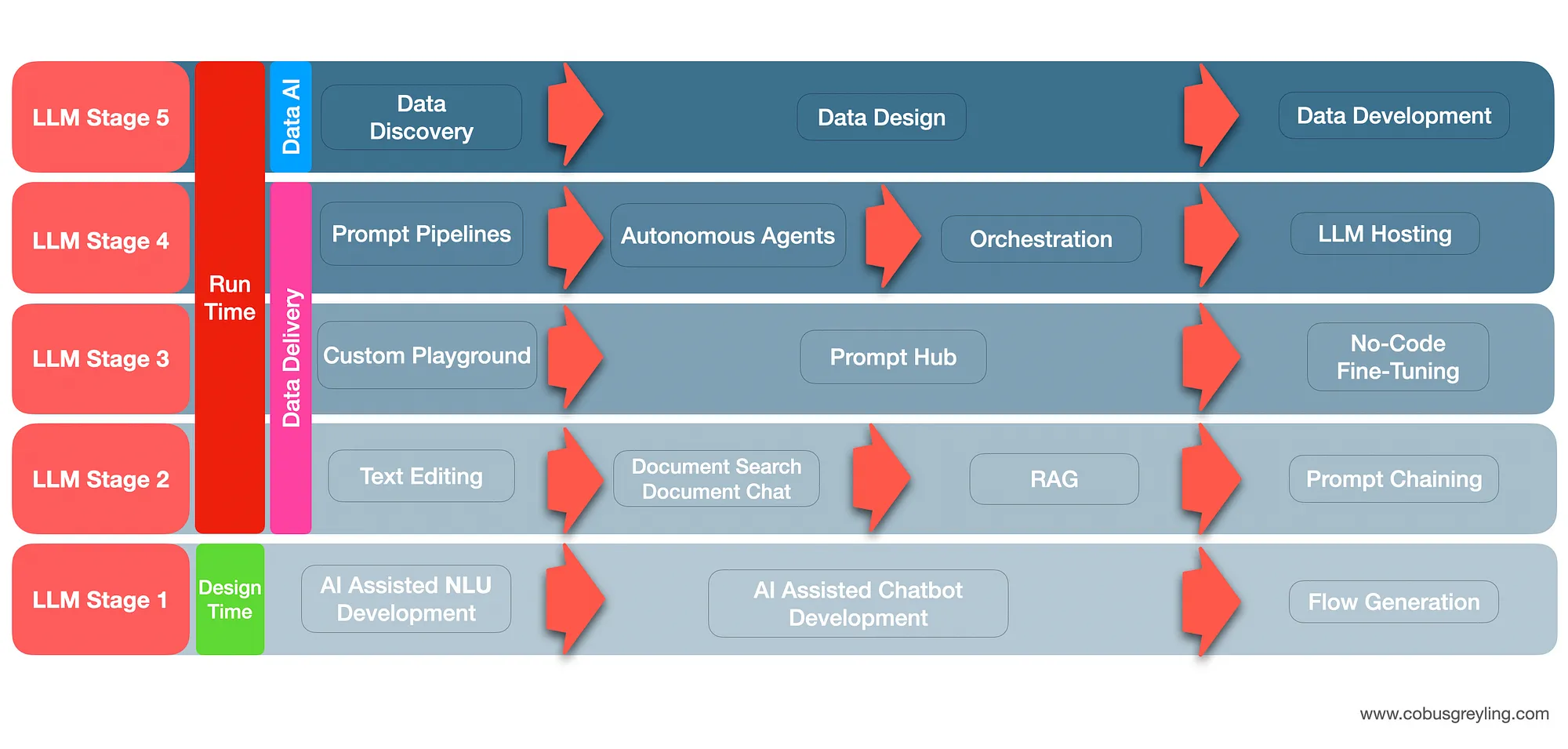 LLM Stage 5
Run Time
Data AI
Data Discovery
Data Design
Data Development

LLM Stage 4
Data Delivery
Prompt Pipelines
Autonomous Agents
Orchestration
LLM Hosting

LLM Stage 3
Custom Playground
Prompt Hub
No-Code Fine-Tuning

LLM Stage 2
Text Editing
Document Search Document Chat
RAG
Prompt Chaining

LLM Stage 1
Design Time
AI Assisted NLU Development
AI Assisted Chatbot Development
Flow Generation

www.cobusgreyling.com